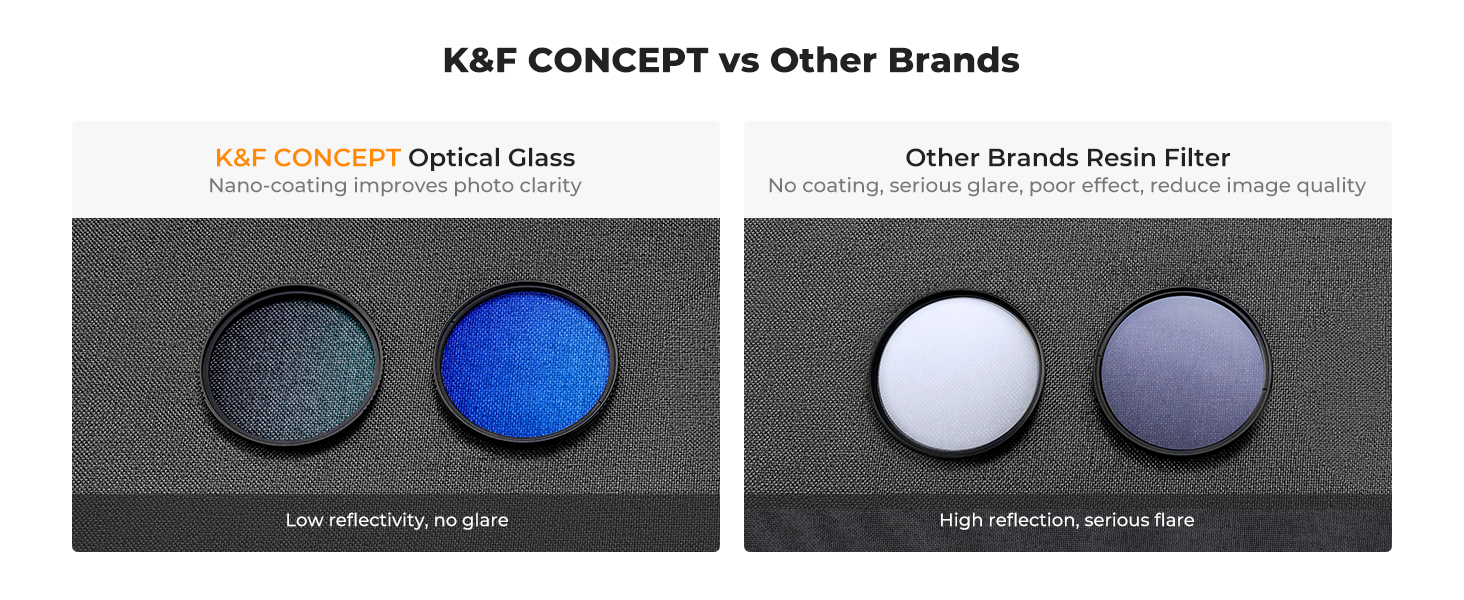 K&F CONCEPT vs Other Brands

K&F CONCEPT Optical Glass
Nano-coating improves photo clarity

Low reflectivity, no glare

Other Brands Resin Filter
No coating, serious glare, poor effect, reduce image quality

High reflection, serious flare